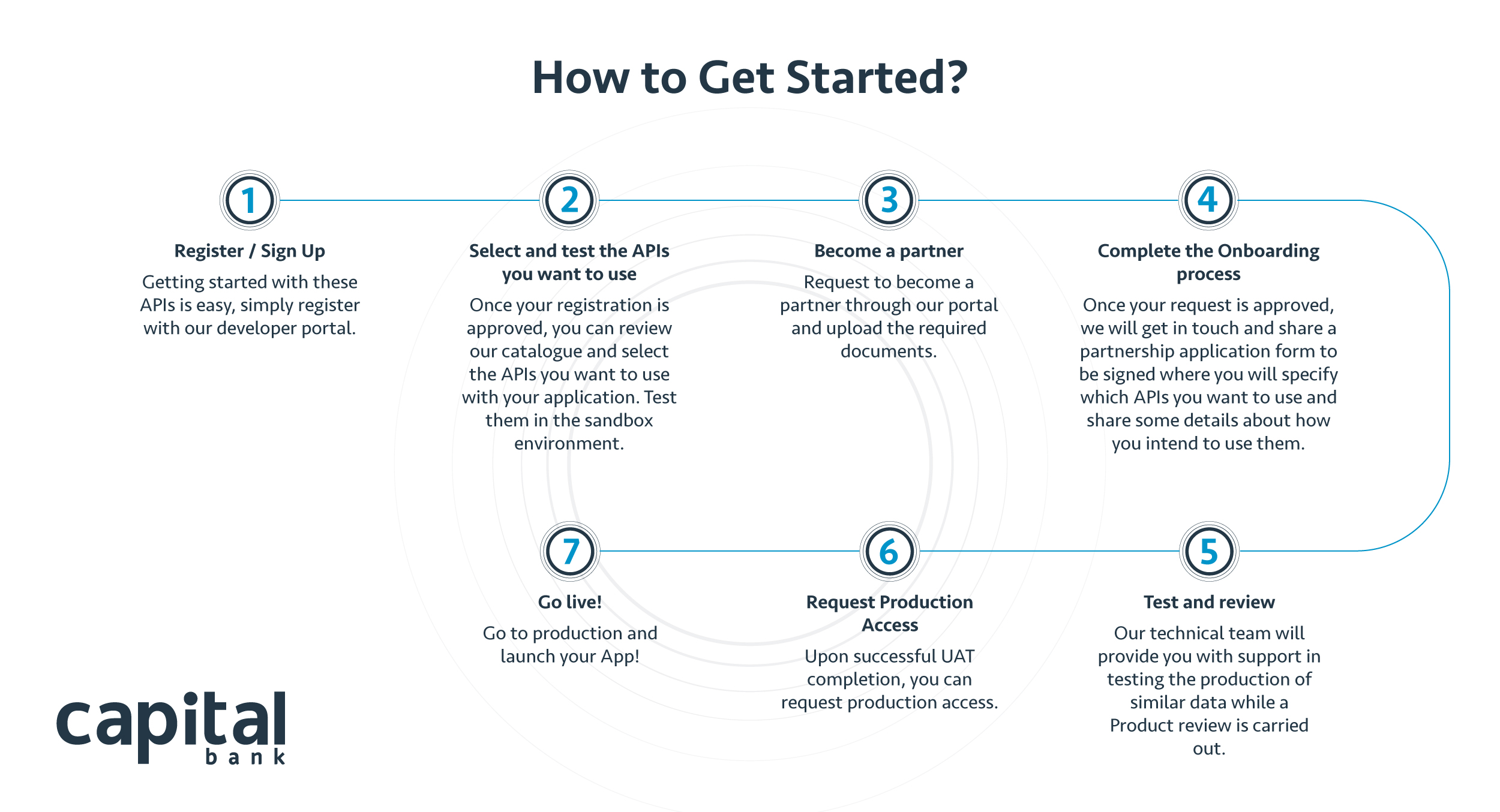 How to Get Started?

1

Register / Sign Up

Getting started with these APIs is easy, simply register with our developer portal.

2

Select and test the APIs you want to use

Once your registration is approved, you can review our catalogue and select the APIs you want to use with your application. Test them in the sandbox environment.

3

Become a partner

Request to become a partner through our portal and upload the required documents.

4

Complete the Onboarding process

Once your request is approved, we will get in touch and share a partnership application form to be signed where you will specify which APIs you want to use and share some details about how you intend to use them.

5

Test and review

Our technical team will provide you with support in testing the production of similar data while a Product review is carried out.

6

Request Production Access

Upon successful UAT completion, you can request production access.

7

Go live!

Go to production and launch your App!

capital bank